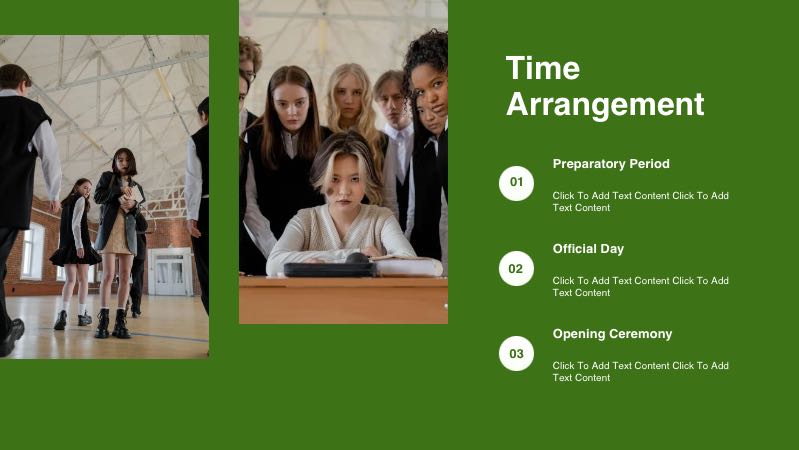 Time Arrangement

01

Preparatory Period

Click To Add Text Content Click To Add Text Content

02

Official Day

Click To Add Text Content Click To Add Text Content

03

Opening Ceremony

Click To Add Text Content Click To Add Text Content